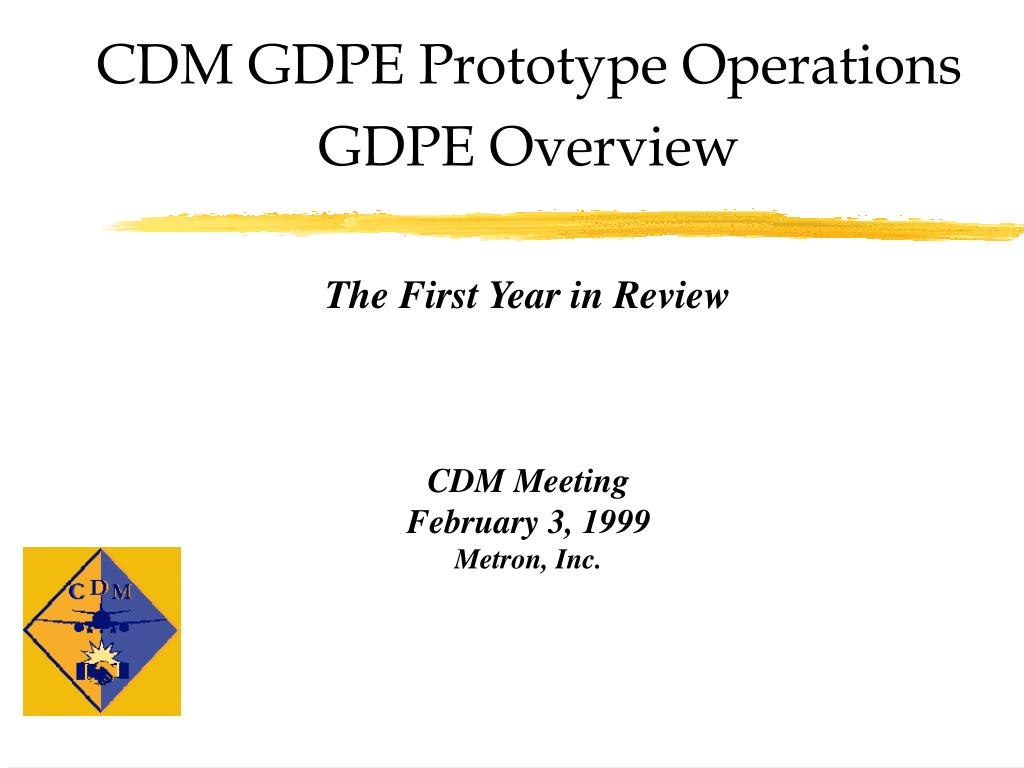 CDM GDPE Prototype Operations
GDPE Overview

The First Year in Review

CDM Meeting
February 3, 1999
Metron, Inc.

CDM